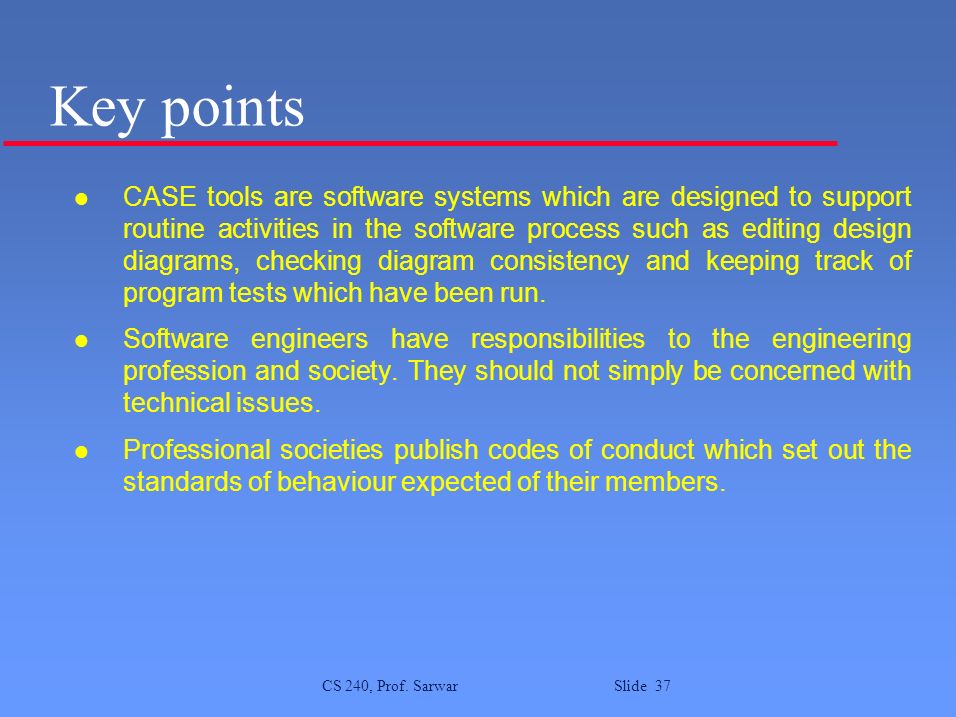 Key points

● CASE tools are software systems which are designed to support routine activities in the software process such as editing design diagrams, checking diagram consistency and keeping track of program tests which have been run.

● Software engineers have responsibilities to the engineering profession and society. They should not simply be concerned with technical issues.

● Professional societies publish codes of conduct which set out the standards of behaviour expected of their members.

CS 240, Prof. Sarwar

Slide 37